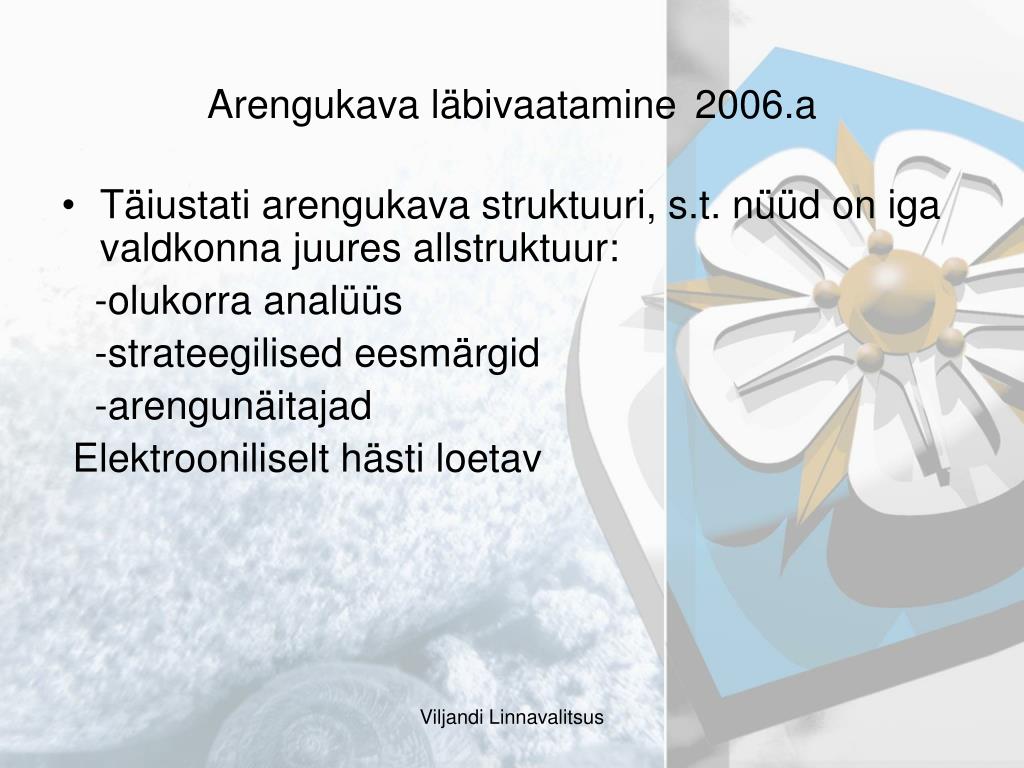 Arengukava läbivaatamine 2006.a

• Täiustati arengukava struktuuri, s.t. nüüd on iga valdkonna juures allstruktuur:

-olukorra analüüs

-strateegilised eesmärgid

-arengunäitajad

Elektrooniliselt hästi loetav

Viljandi Linnavalitsus